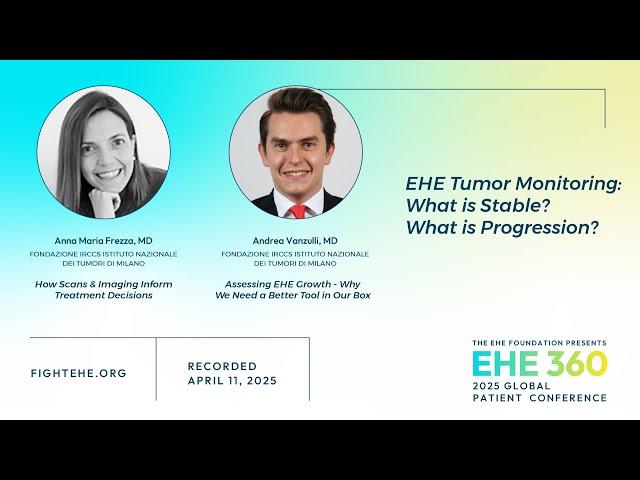 Anna Maria Frezza, MD
FONDAZIONE IRCCS ISTITUTO NAZIONALE DEI TUMORI DI MILANO
How Scans & Imaging Inform Treatment Decisions

Andrea Vanzulli, MD
FONDAZIONE IRCCS ISTITUTO NAZIONALE DEI TUMORI DI MILANO
Assessing EHE Growth - Why We Need a Better Tool in Our Box

EHE Tumor Monitoring: What is Stable? What is Progression?

FIGHTEHE.ORG

RECORDED
APRIL 11, 2025

THE EHE FOUNDATION PRESENTS
EHE 360
2025 GLOBAL PATIENT CONFERENCE